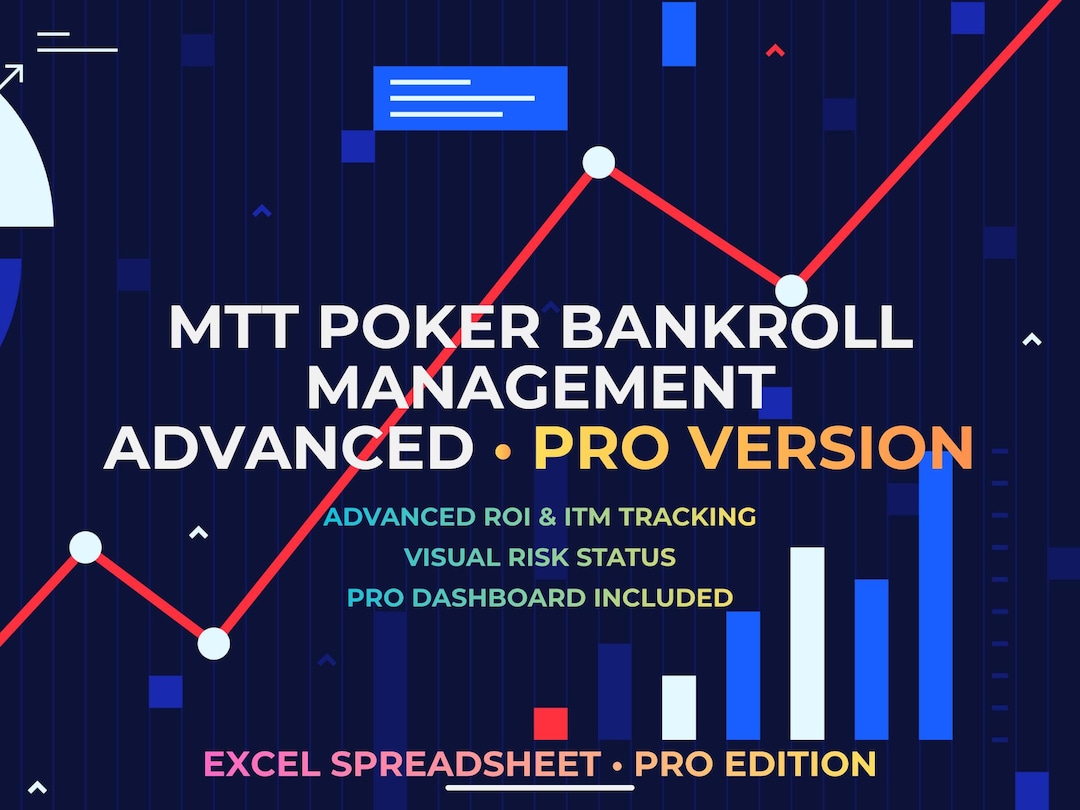 MTT POKER BANKROLL MANAGEMENT
ADVANCED • PRO VERSION

ADVANCED ROI & ITM TRACKING
VISUAL RISK STATUS
PRO DASHBOARD INCLUDED

EXCEL SPREADSHEET • PRO EDITION